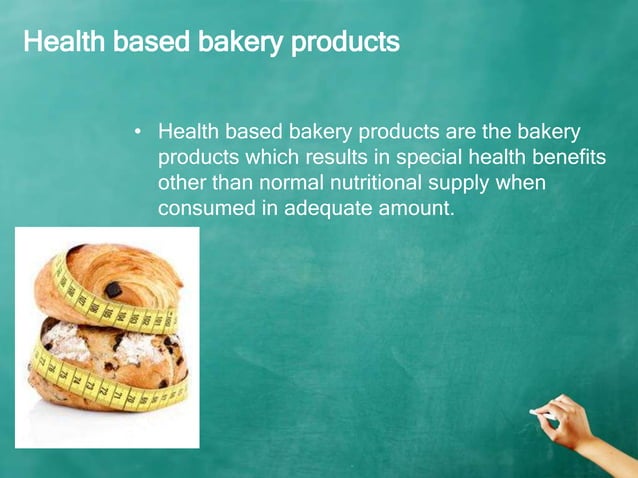 Health based bakery products

• Health based bakery products are the bakery products which results in special health benefits other than normal nutritional supply when consumed in adequate amount.